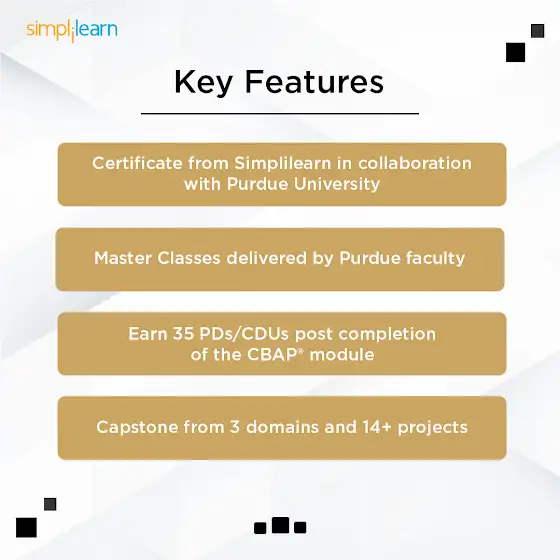 simplilearn

Key Features

Certificate from Simplilearn in collaboration with Purdue University

Master Classes delivered by Purdue faculty

Earn 35 PDs/CDUs post completion of the CBAP® module

Capstone from 3 domains and 14+ projects